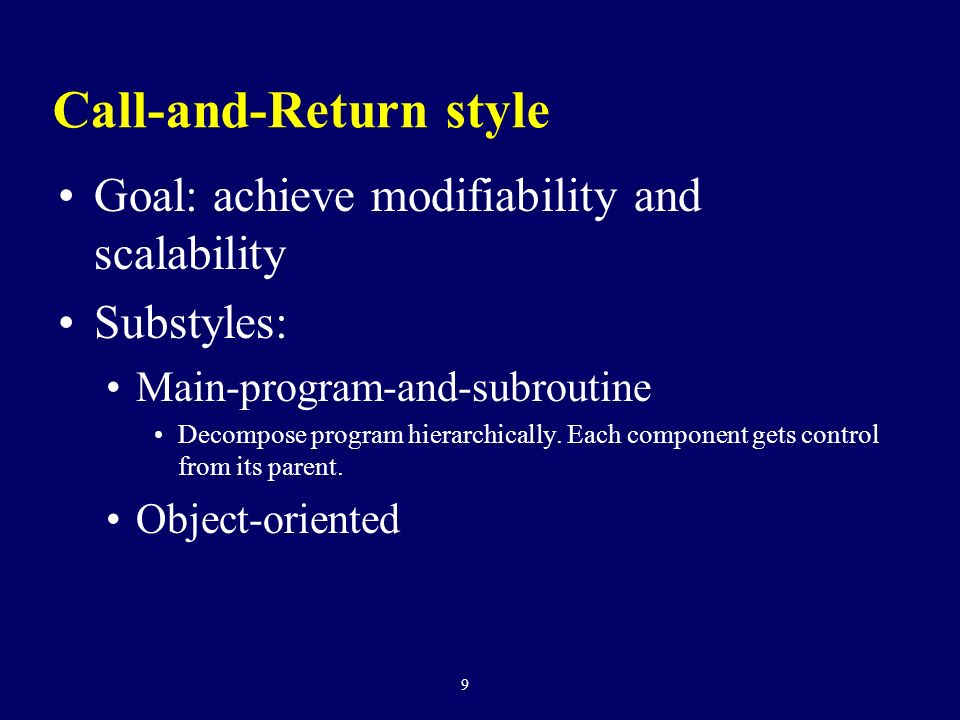 Call-and-Return style

• Goal: achieve modifiability and scalability

• Substyles:

• Main-program-and-subroutine

• Decompose program hierarchically. Each component gets control from its parent.

• Object-oriented

9